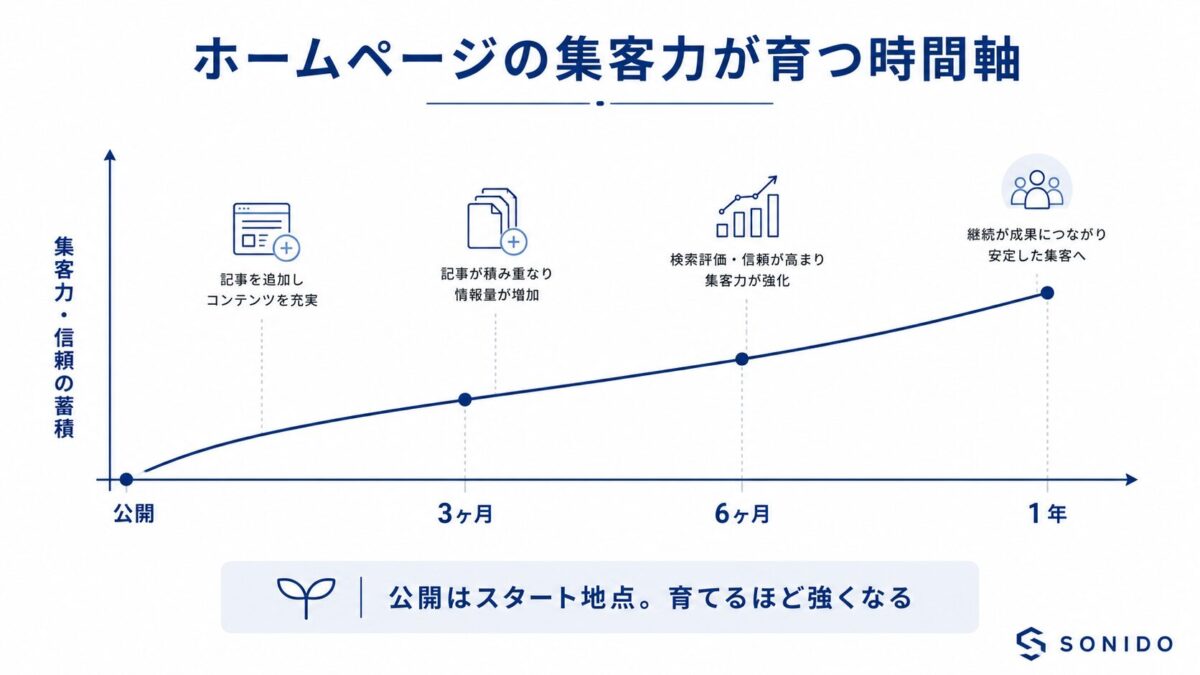 ホームページの集客力が育つ時間軸

集客力・信頼の蓄積

記事を追加し
コンテンツを充実

記事が積み重なり
情報量が増加

検索評価・信頼が高まり
集客力が強化

継続が成果につながり
安定した集客へ

公開

3ヶ月

6ヶ月

1年

公開はスタート地点。育てるほど強くなる

SONIDO